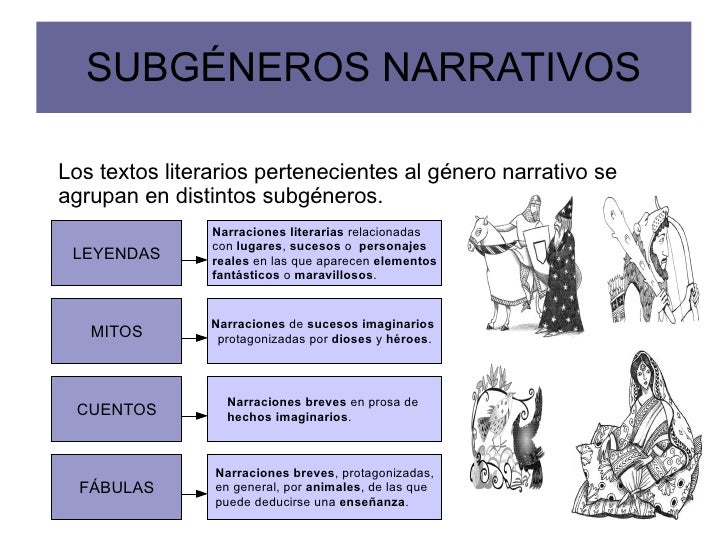 SUBGÉNEROS NARRATIVOS

Los textos literarios pertenecientes al género narrativo se agrupan en distintos subgéneros.

LEYENDAS

Narraciones literarias relacionadas con lugares, sucesos o personajes reales en las que aparecen elementos fantásticos o maravillosos.

MITOS

Narraciones de sucesos imaginarios protagonizadas por dioses y héroes.

CUENTOS

Narraciones breves en prosa de hechos imaginarios.

FÁBULAS

Narraciones breves, protagonizadas, en general, por animales, de las que puede deducirse una enseñanza.